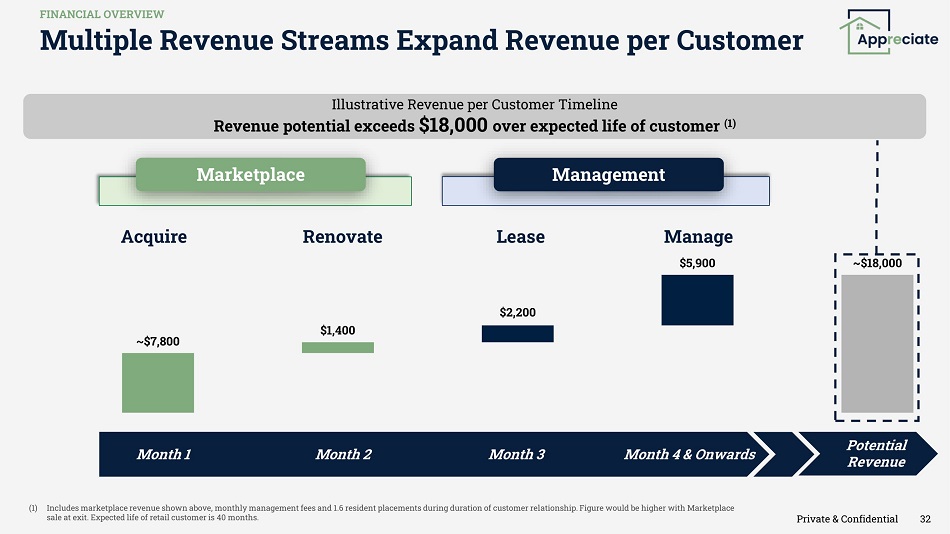 FINANCIAL OVERVIEW

Multiple Revenue Streams Expand Revenue per Customer

Appreciate

Illustrative Revenue per Customer Timeline
Revenue potential exceeds $18,000 over expected life of customer (1)

Marketplace

Management

Acquire

Renovate

Lease

Manage

~$7,800

$1,400

$2,200

$5,900

~$18,000

Month 1

Month 2

Month 3

Month 4 & Onwards

Potential Revenue

(1) Includes marketplace revenue shown above, monthly management fees and 1.6 resident placements during duration of customer relationship. Figure would be higher with Marketplace sale at exit. Expected life of retail customer is 40 months.

Private & Confidential 32